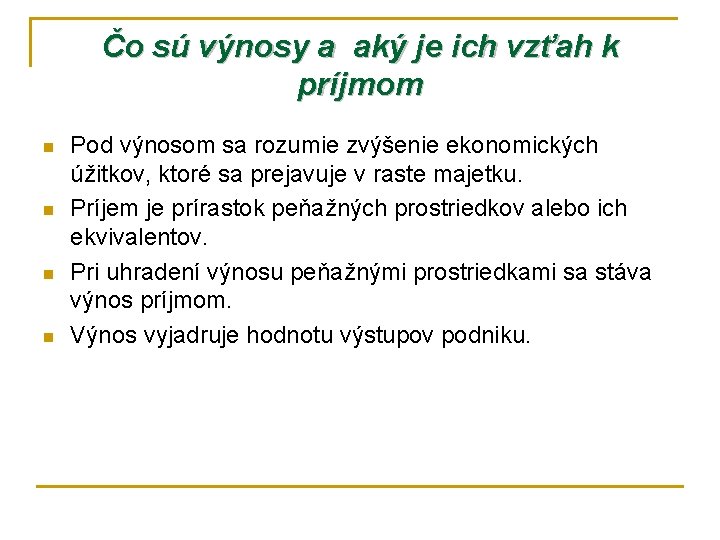 Čo sú výnosy a  aký je ich vzťah k príjmom

Pod výnosom sa rozumie zvýšenie ekonomických úžitkov, ktoré sa prejavuje v raste majetku.

Príjem je prírastok peňažných prostriedkov alebo ich ekvivalentov.

Pri uhradení výnosu peňažnými prostriedkami sa stáva výnos príjmom.

Výnos vyjadruje hodnotu výstupov podniku.